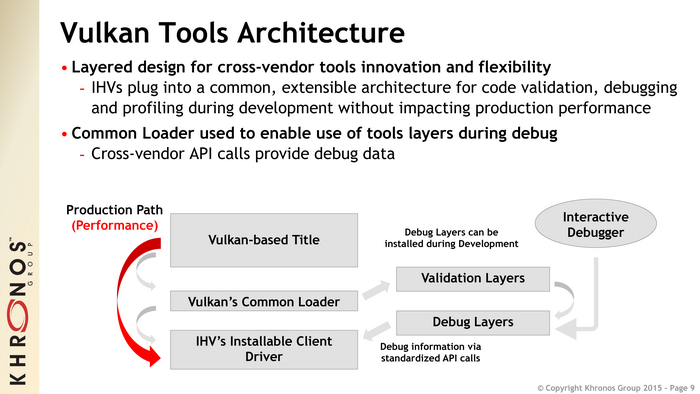 KHRONOS GROUP

Vulkan Tools Architecture

• Layered design for cross-vendor tools innovation and flexibility
- IHVs plug into a common, extensible architecture for code validation, debugging and profiling during development without impacting production performance

• Common Loader used to enable use of tools layers during debug
- Cross-vendor API calls provide debug data

Production Path
(Performance)

Vulkan-based Title

Vulkan's Common Loader

IHV's Installable Client Driver

Debug Layers can be installed during Development

Validation Layers

Debug Layers

Debug information via standardized API calls

Interactive Debugger

© Copyright Khronos Group 2015 - Page 9